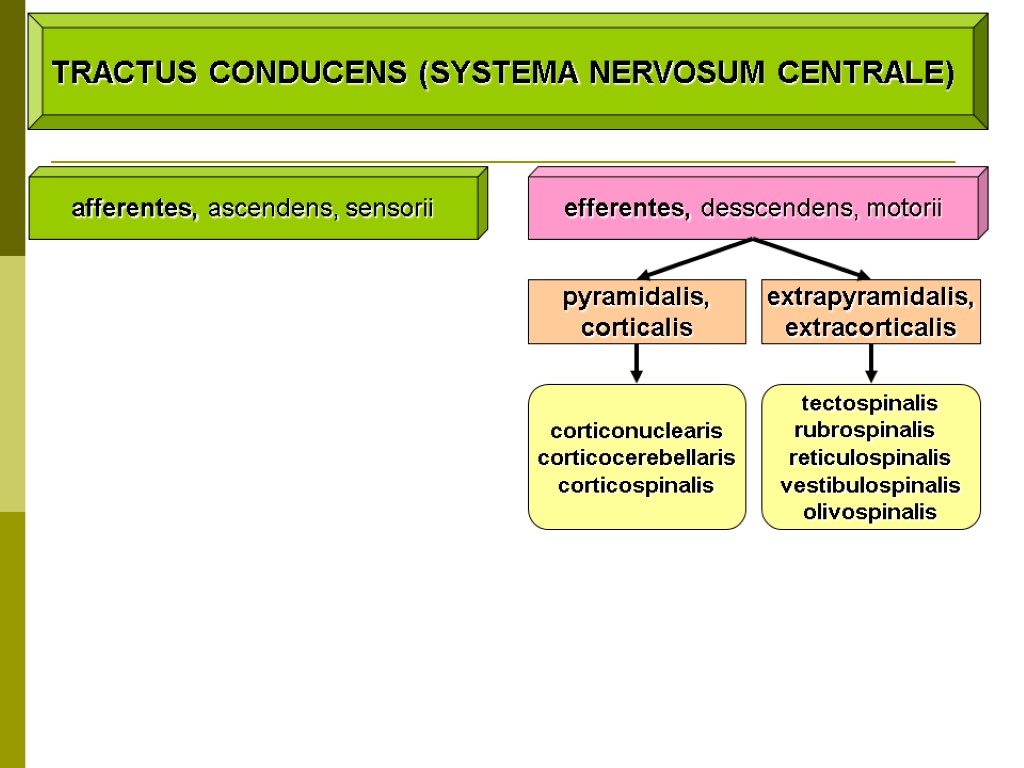 TRACTUS CONDUCENS (SYSTEMA NERVOSUM CENTRALE)

afferentes, ascendens, sensorii

efferentes, desscendens, motorii

pyramidalis, corticalis

extrapyramidalis, extracorticalis

corticonuclearis
corticocerebellaris
corticospinalis

tectospinalis
rubrospinalis
reticulospinalis
vestibulospinalis
olivospinalis